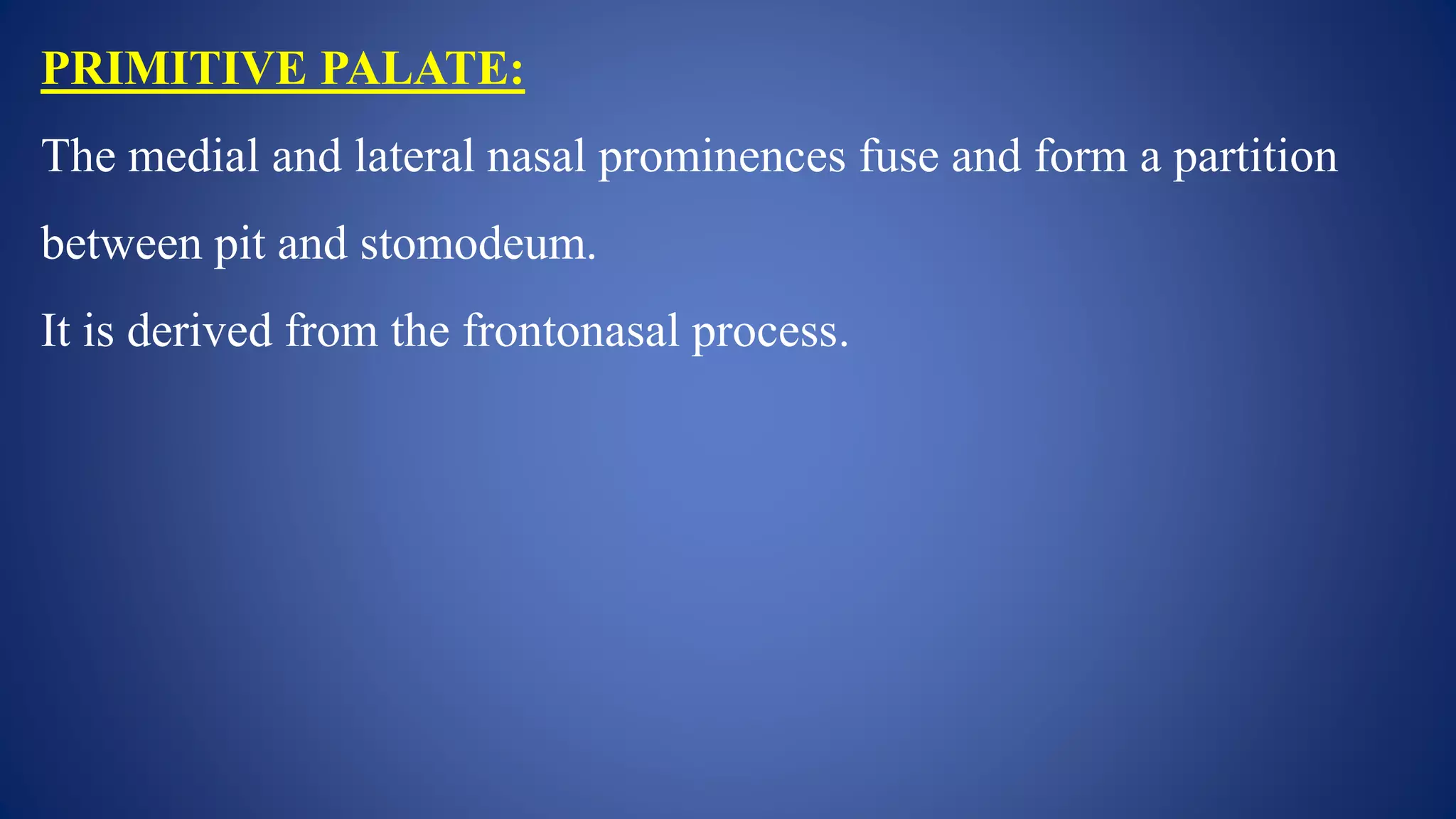 PRIMITIVE PALATE:

The medial and lateral nasal prominences fuse and form a partition between pit and stomodeum.

It is derived from the frontonasal process.